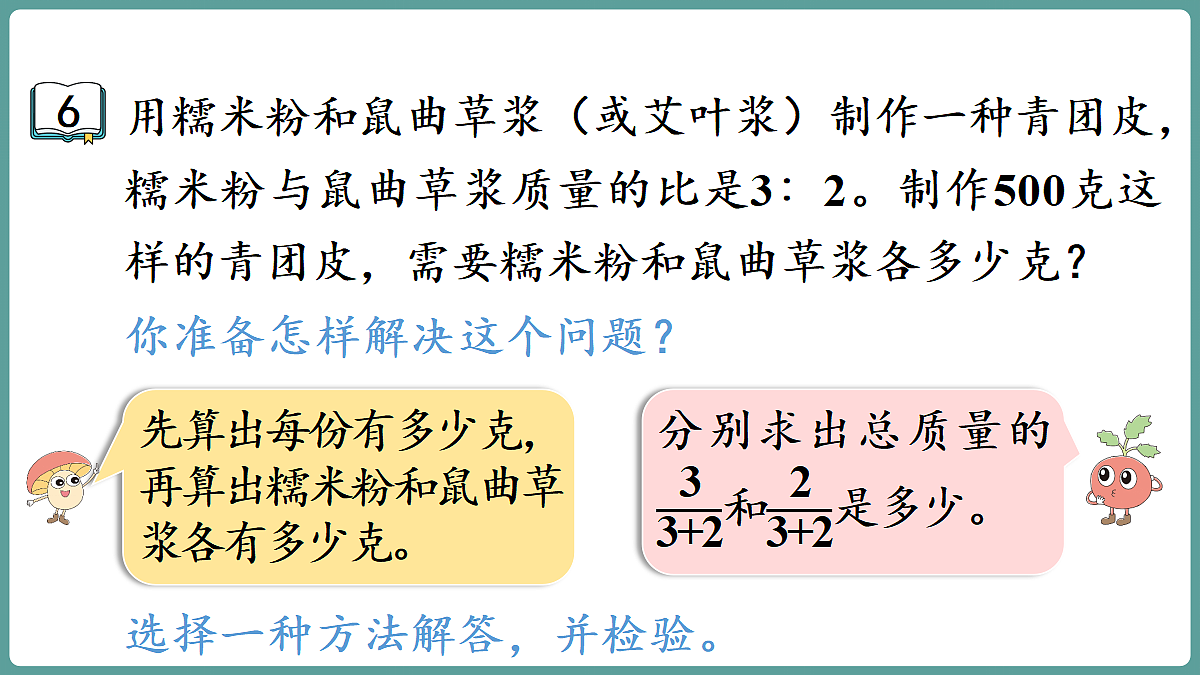 6 用糯米粉和鼠曲草浆（或艾叶浆）制作一种青团皮，糯米粉与鼠曲草浆质量的比是3∶2。制作500克这样的青团皮，需要糯米粉和鼠曲草浆各多少克？

你准备怎样解决这个问题？

先算出每份有多少克，再算出糯米粉和鼠曲草浆各有多少克。

分别求出总质量的$\frac{3}{3+2}$和$\frac{2}{3+2}$是多少。

选择一种方法解答，并检验。